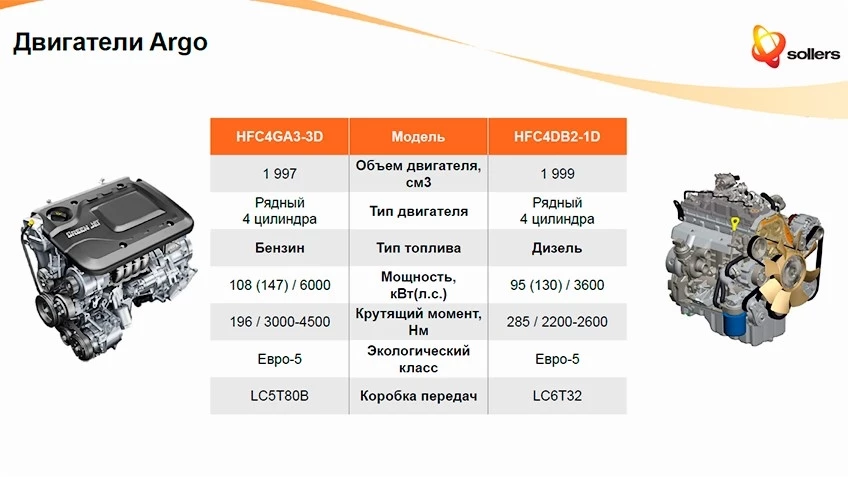 Двигатели Argo

sollers

| HFC4GA3-3D | Модель | HFC4DB2-1D |
|---|---|---|
| 1 997 | Объем двигателя, см3 | 1 999 |
| Рядный 4 цилиндра | Тип двигателя | Рядный 4 цилиндра |
| Бензин | Тип топлива | Дизель |
| 108 (147) / 6000 | Мощность, кВт(л.с.) | 95 (130) / 3600 |
| 196 / 3000-4500 | Крутящий момент, Нм | 285 / 2200-2600 |
| Евро-5 | Экологический класс | Евро-5 |
| LC5T80B | Коробка передач | LC6T32 |